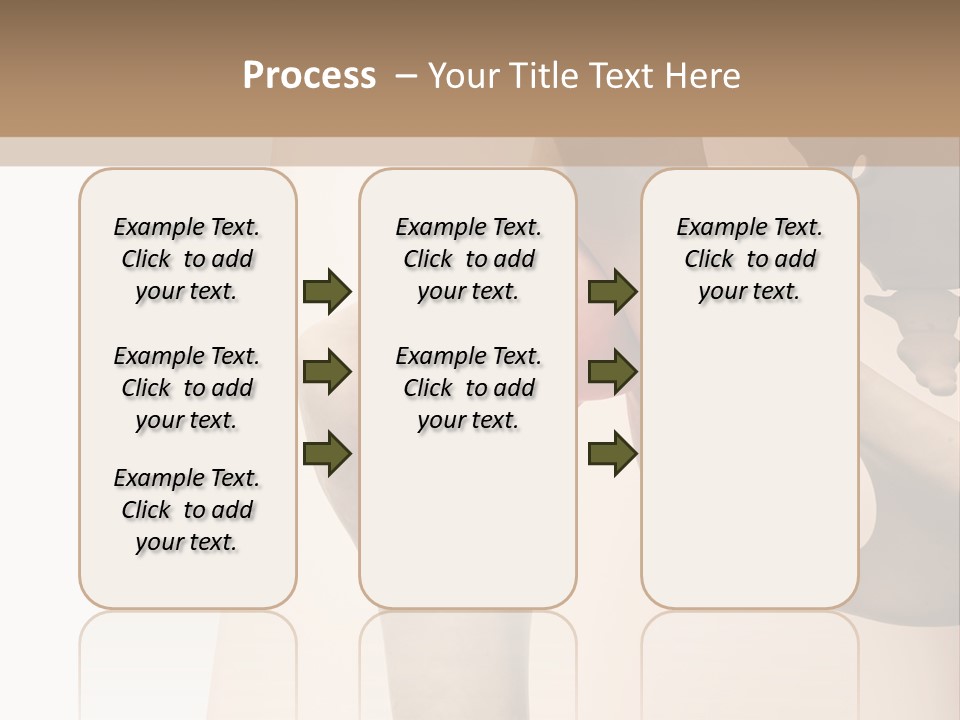 Process – Your Title Text Here

Example Text. Click to add your text.

Example Text. Click to add your text.

Example Text. Click to add your text.

Example Text. Click to add your text.

Example Text. Click to add your text.

Example Text. Click to add your text.